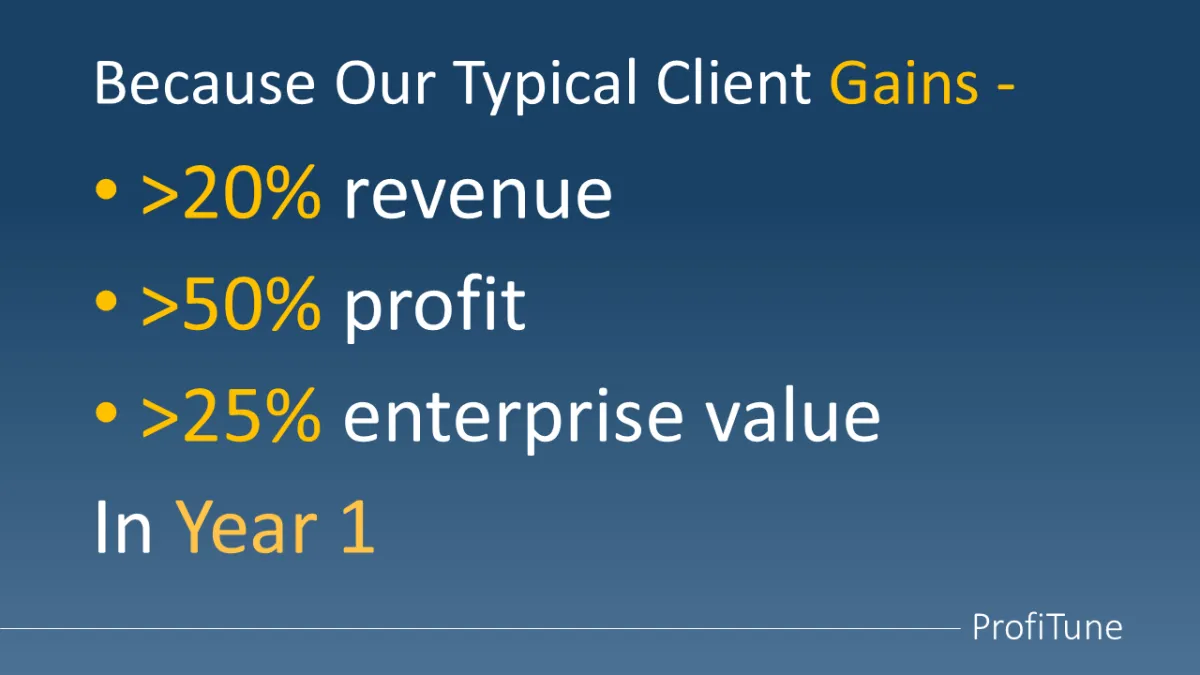 Because Our Typical Client Gains -

• >20% revenue

• >50% profit

• >25% enterprise value

In Year 1

ProfiTune